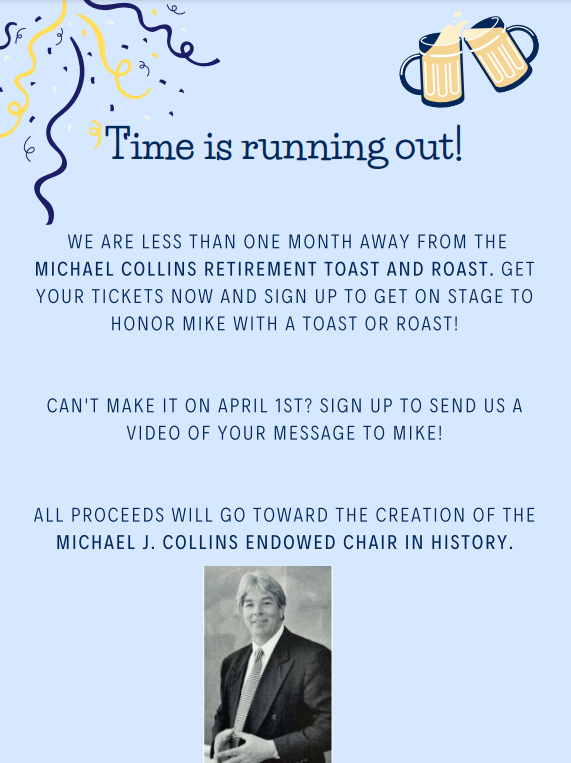 Time is running out!

WE ARE LESS THAN ONE MONTH AWAY FROM THE MICHAEL COLLINS RETIREMENT TOAST AND ROAST. GET YOUR TICKETS NOW AND SIGN UP TO GET ON STAGE TO HONOR MIKE WITH A TOAST OR ROAST!

CAN'T MAKE IT ON APRIL 1ST? SIGN UP TO SEND US A VIDEO OF YOUR MESSAGE TO MIKE!

ALL PROCEEDS WILL GO TOWARD THE CREATION OF THE MICHAEL J. COLLINS ENDOWED CHAIR IN HISTORY.